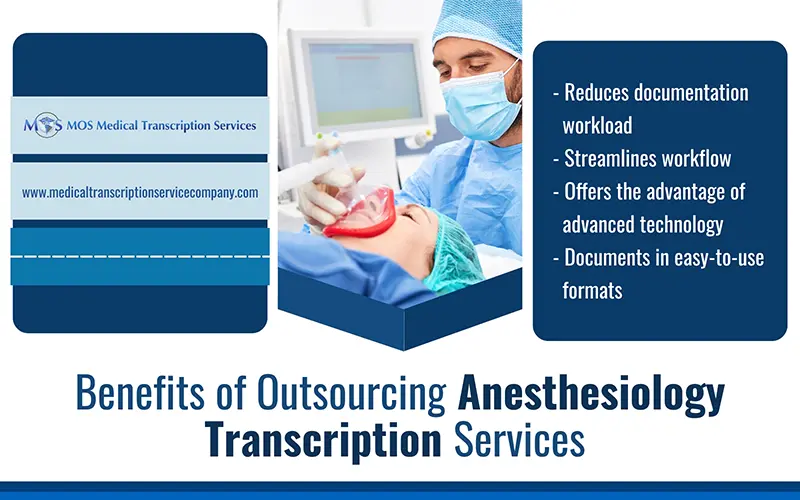 MOS MOS Medical Transcription Services

www.medicaltranscriptionservicecompany.com

- Reduces documentation workload
- Streamlines workflow
- Offers the advantage of advanced technology
- Documents in easy-to-use formats

Benefits of Outsourcing Anesthesiology Transcription Services